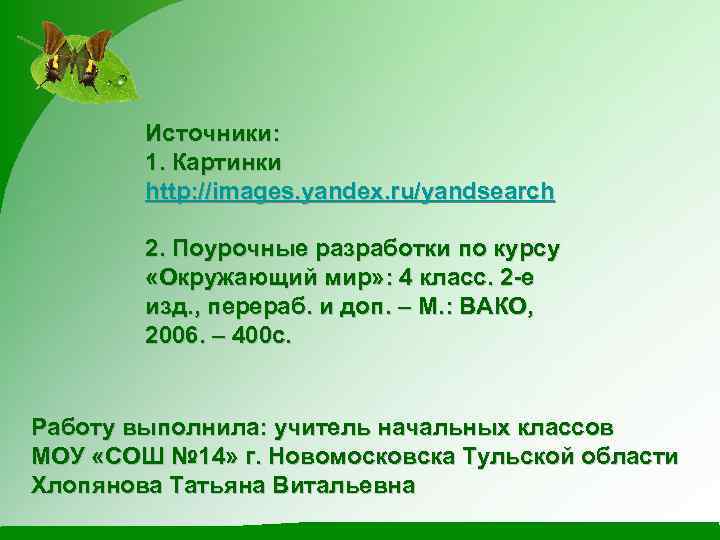 Источники:
1. Картинки
http://images.yandex.ru/yandsearch

2. Поурочные разработки по курсу «Окружающий мир»: 4 класс. 2-е изд., перераб. и доп. – М.: ВАКО, 2006. – 400с.

Работу выполнила: учитель начальных классов МОУ «СОШ №14» г. Новомосковска Тульской области Хлопянова Татьяна Витальевна